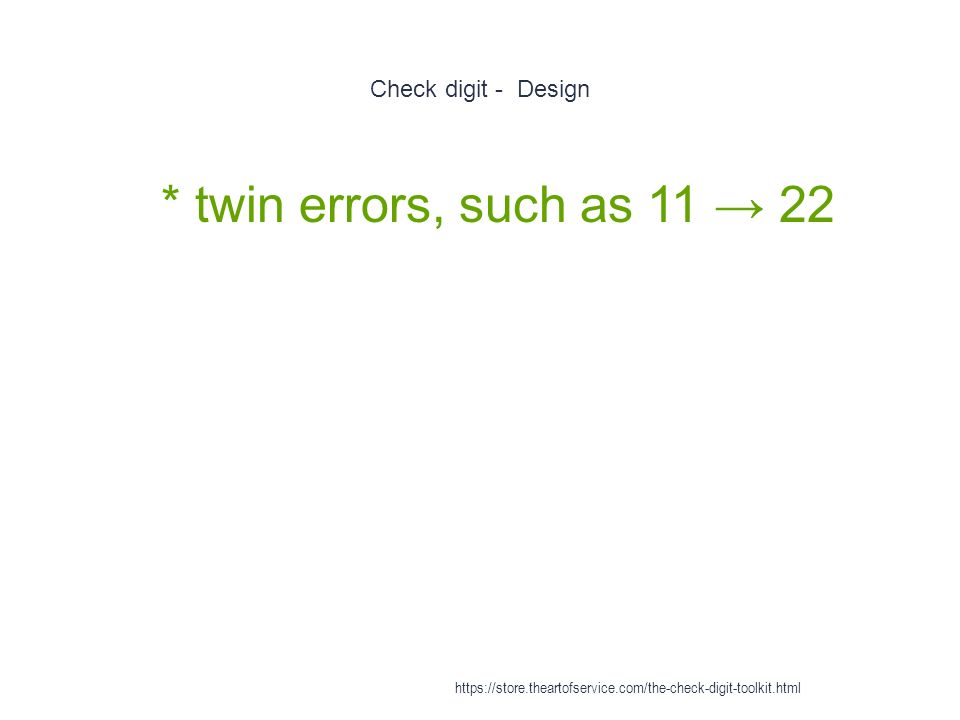 Check digit - Design

* twin errors, such as 11 → 22

https://store.theartofservice.com/the-check-digit-toolkit.html